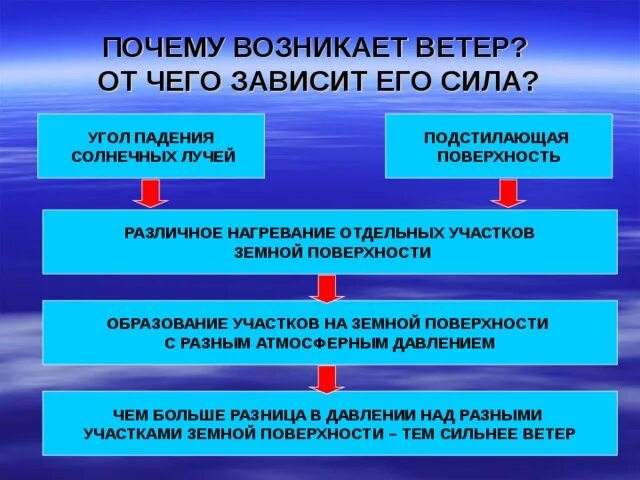 ПОЧЕМУ ВОЗНИКАЕТ ВЕТЕР?
ОТ ЧЕГО ЗАВИСИТ ЕГО СИЛА?

УГОЛ ПАДЕНИЯ СОЛНЕЧНЫХ ЛУЧЕЙ

ПОДСТИЛАЮЩАЯ ПОВЕРХНОСТЬ

РАЗЛИЧНОЕ НАГРЕВАНИЕ ОТДЕЛЬНЫХ УЧАСТКОВ ЗЕМНОЙ ПОВЕРХНОСТИ

ОБРАЗОВАНИЕ УЧАСТКОВ НА ЗЕМНОЙ ПОВЕРХНОСТИ С РАЗНЫМ АТМОСФЕРНЫМ ДАВЛЕНИЕМ

ЧЕМ БОЛЬШЕ РАЗНИЦА В ДАВЛЕНИИ НАД РАЗНЫМИ УЧАСТКАМИ ЗЕМНОЙ ПОВЕРХНОСТИ – ТЕМ СИЛЬНЕЕ ВЕТЕР